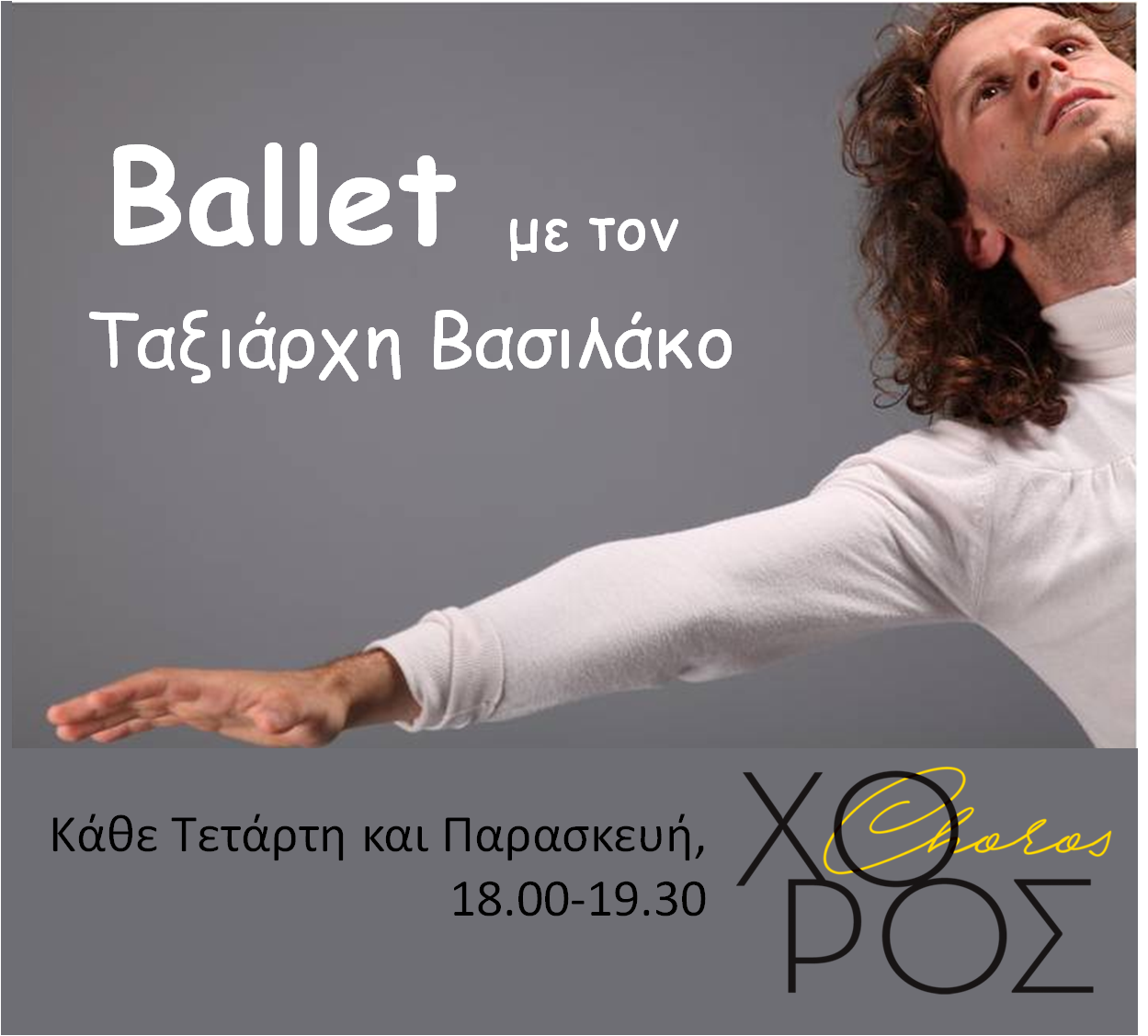 Ballet με τον Ταξιάρχη Βασιλάκο

Κάθε Τετάρτη και Παρασκευή, 18.00-19.30

ΧΟ
ΡΟΣ
Choros